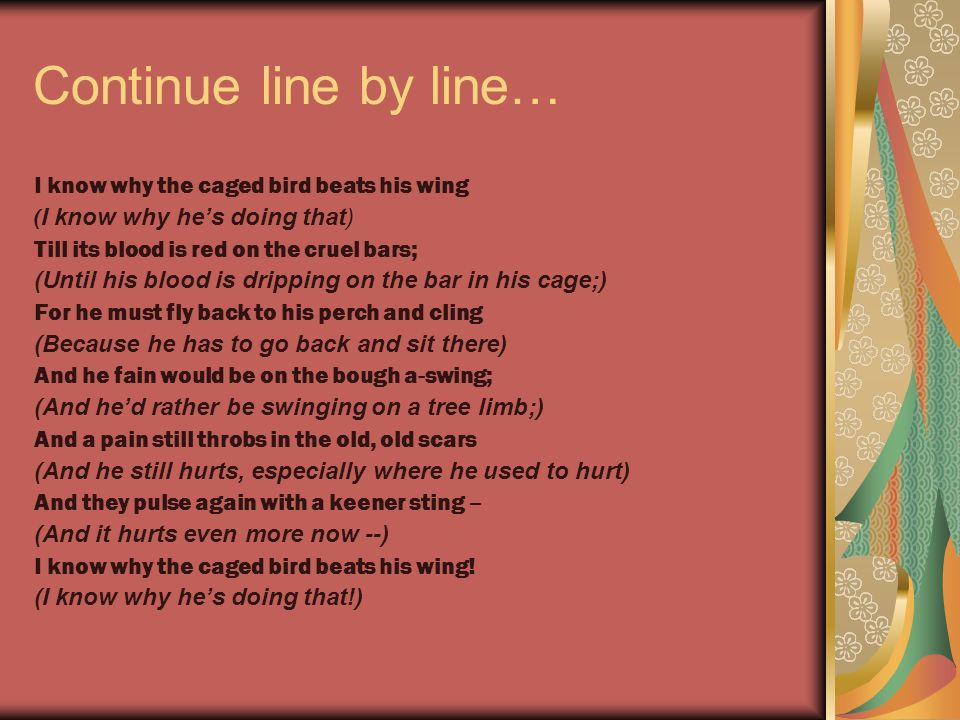 Continue line by line…

I know why the caged bird beats his wing
(I know why he's doing that)
Till its blood is red on the cruel bars;
(Until his blood is dripping on the bar in his cage;)
For he must fly back to his perch and cling
(Because he has to go back and sit there)
And he fain would be on the bough a-swing;
(And he'd rather be swinging on a tree limb;)
And a pain still throbs in the old, old scars
(And he still hurts, especially where he used to hurt)
And they pulse again with a keener sting –
(And it hurts even more now --)
I know why the caged bird beats his wing!
(I know why he's doing that!)